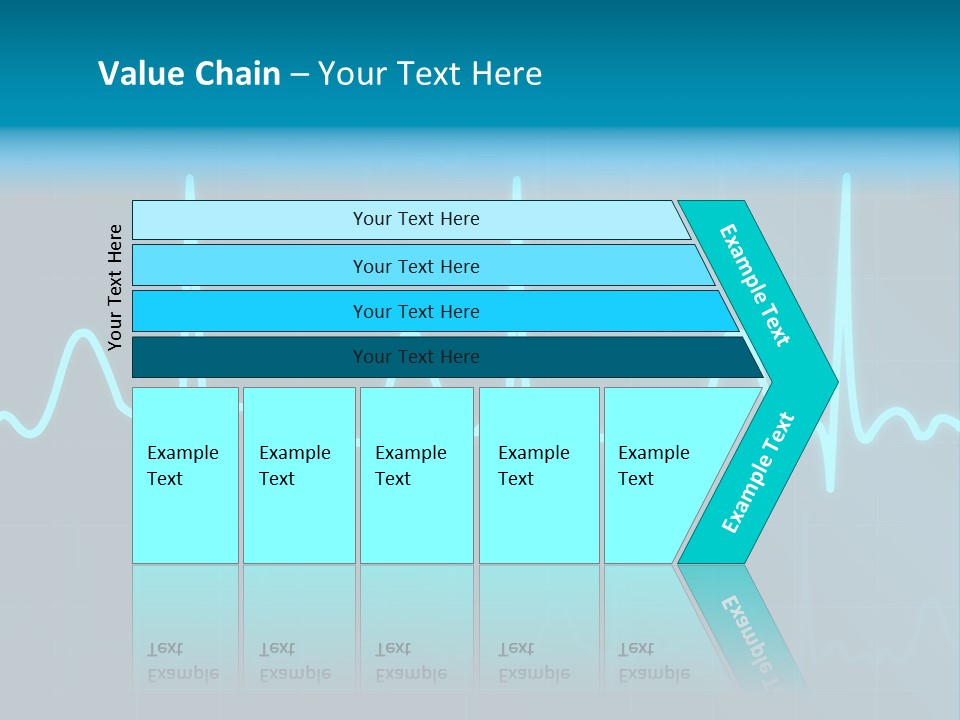 Value Chain – Your Text Here

Your Text Here

Your Text Here

Your Text Here

Your Text Here

Your Text Here

Example Text

Example Text

Example Text

Example Text

Example Text

Example Text

Example Text